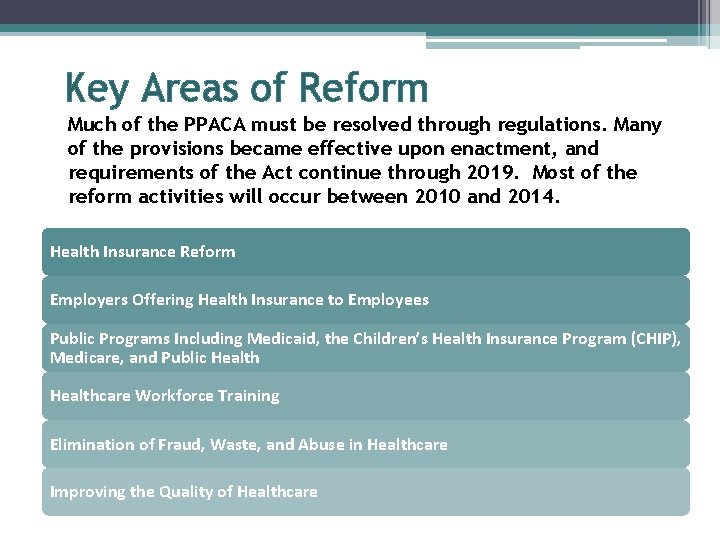 Key Areas of Reform

Much of the PPACA must be resolved through regulations. Many of the provisions became effective upon enactment, and requirements of the Act continue through 2019. Most of the reform activities will occur between 2010 and 2014.

Health Insurance Reform

Employers Offering Health Insurance to Employees

Public Programs Including Medicaid, the Children's Health Insurance Program (CHIP), Medicare, and Public Health

Healthcare Workforce Training

Elimination of Fraud, Waste, and Abuse in Healthcare

Improving the Quality of Healthcare